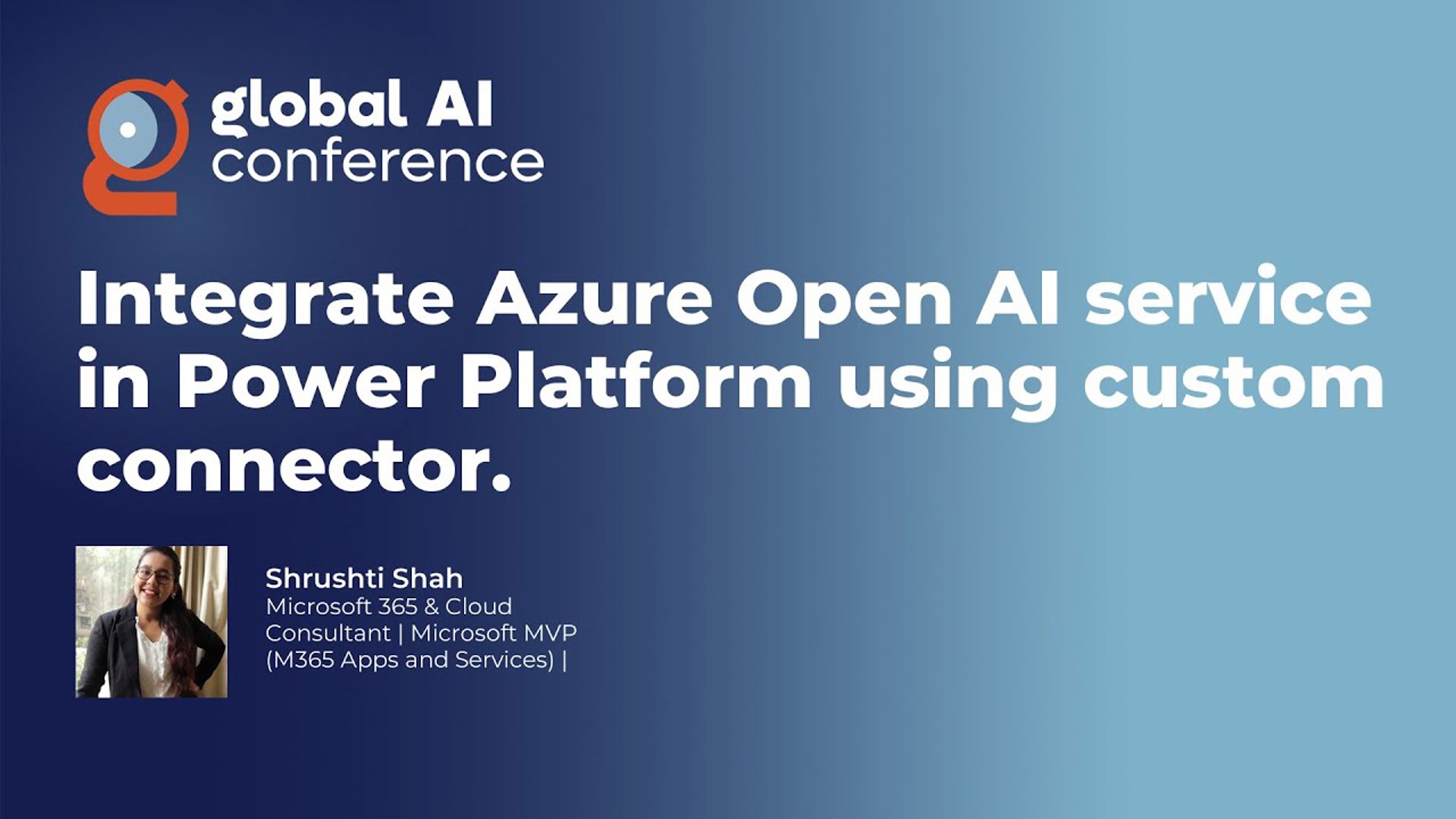 global AI
conference

Integrate Azure Open AI service in Power Platform using custom connector.

Shrushti Shah
Microsoft 365 & Cloud Consultant | Microsoft MVP (M365 Apps and Services) |